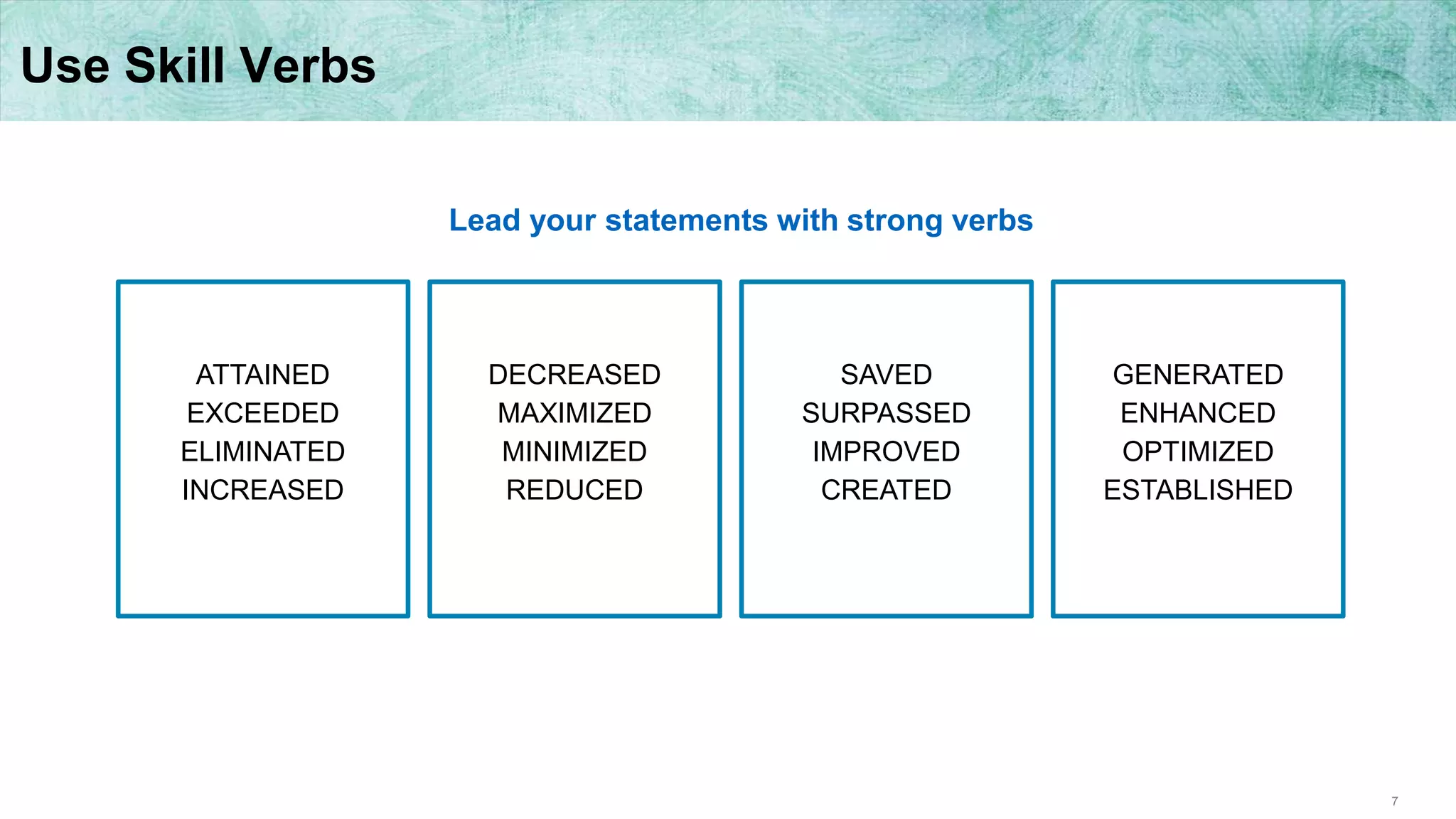 Use Skill Verbs

Lead your statements with strong verbs

ATTAINED
EXCEEDED
ELIMINATED
INCREASED

DECREASED
MAXIMIZED
MINIMIZED
REDUCED

SAVED
SURPASSED
IMPROVED
CREATED

GENERATED
ENHANCED
OPTIMIZED
ESTABLISHED

7